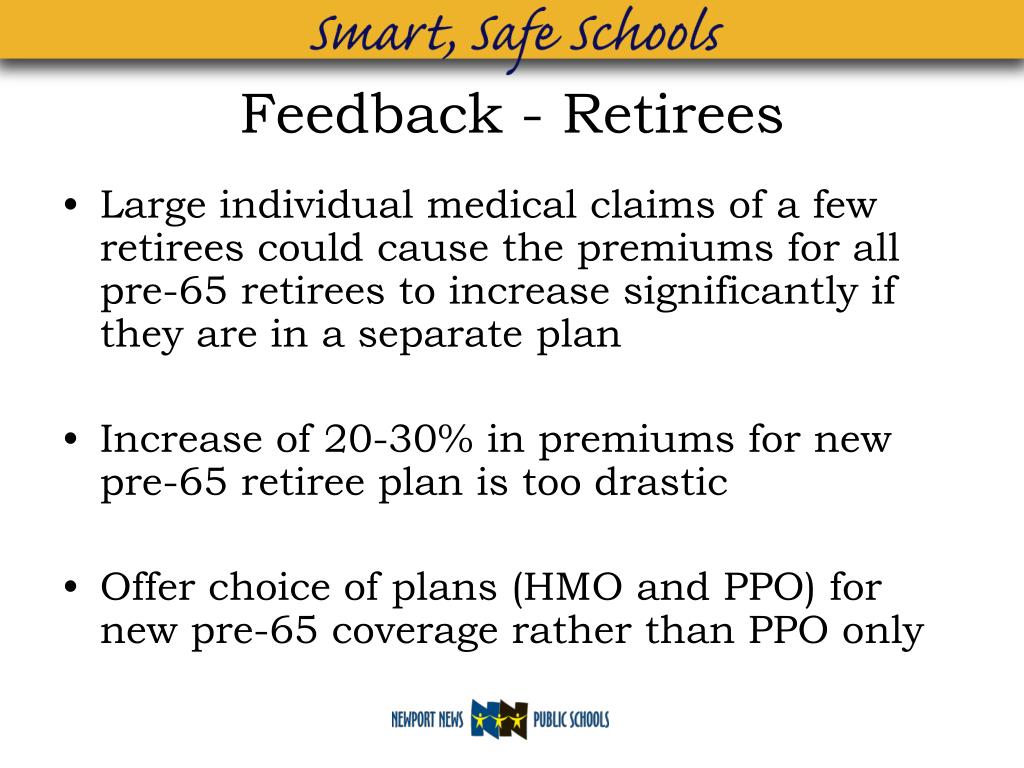 Smart, Safe Schools

Feedback - Retirees

• Large individual medical claims of a few retirees could cause the premiums for all pre-65 retirees to increase significantly if they are in a separate plan

• Increase of 20-30% in premiums for new pre-65 retiree plan is too drastic

• Offer choice of plans (HMO and PPO) for new pre-65 coverage rather than PPO only

NEWPORT NEWS PUBLIC SCHOOLS